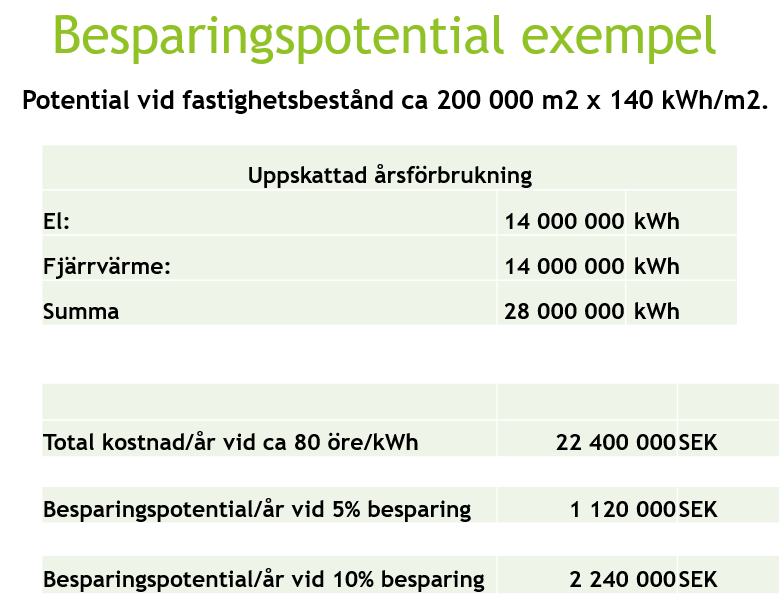 Besparingspotential exempel

Potential vid fastighetsbestånd ca 200 000 m2 x 140 kWh/m2.

| Uppskattad årsförbrukning | | |
|---|---|---|
| El: | 14 000 000 | kWh |
| Fjärrvärme: | 14 000 000 | kWh |
| Summa | 28 000 000 | kWh |

| | | |
|---|---|---|
| Total kostnad/år vid ca 80 öre/kWh | 22 400 000 | SEK |
| Besparingspotential/år vid 5% besparing | 1 120 000 | SEK |
| Besparingspotential/år vid 10% besparing | 2 240 000 | SEK |